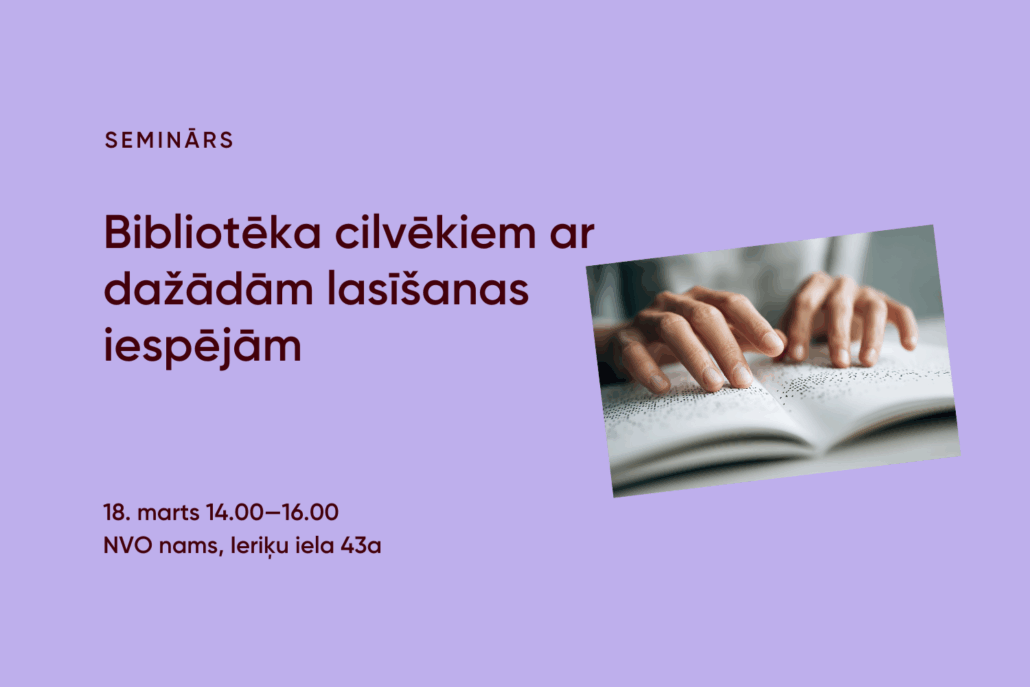 SEMINĀRS

Bibliotēka cilvēkiem ar dažādām lasīšanas iespējām

18. marts 14.00–16.00
NVO nams, Ieriķu iela 43a